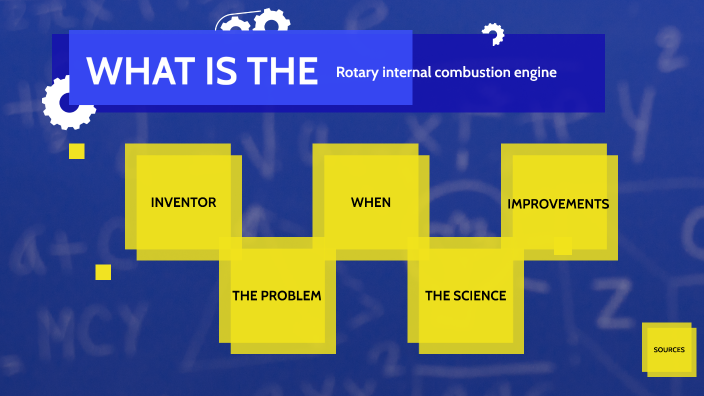 WHAT IS THE Rotary internal combustion engine

INVENTOR

WHEN

IMPROVEMENTS

THE PROBLEM

THE SCIENCE

SOURCES